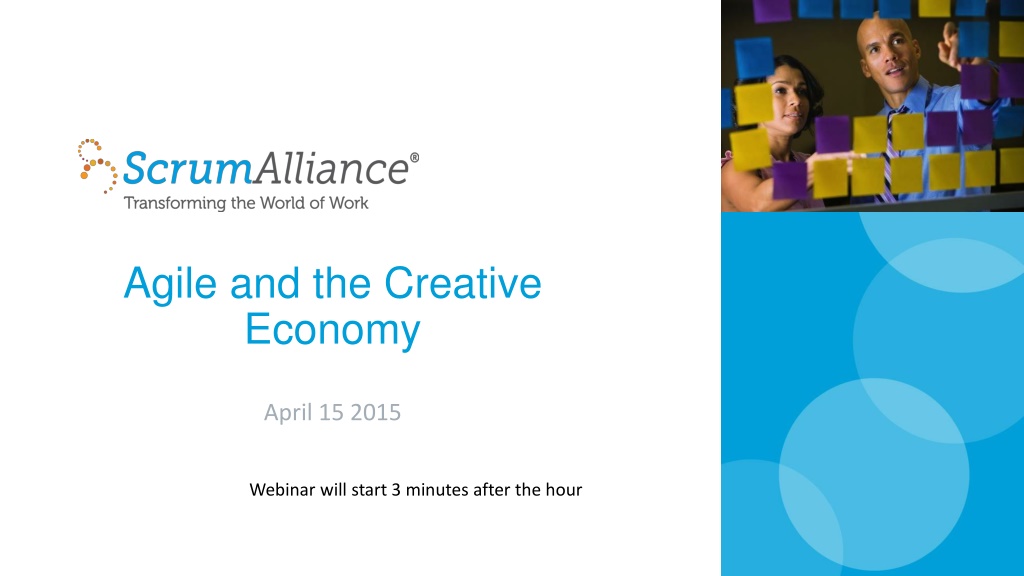 ScrumAlliance®
Transforming the World of Work

Agile and the Creative Economy

April 15 2015

Webinar will start 3 minutes after the hour